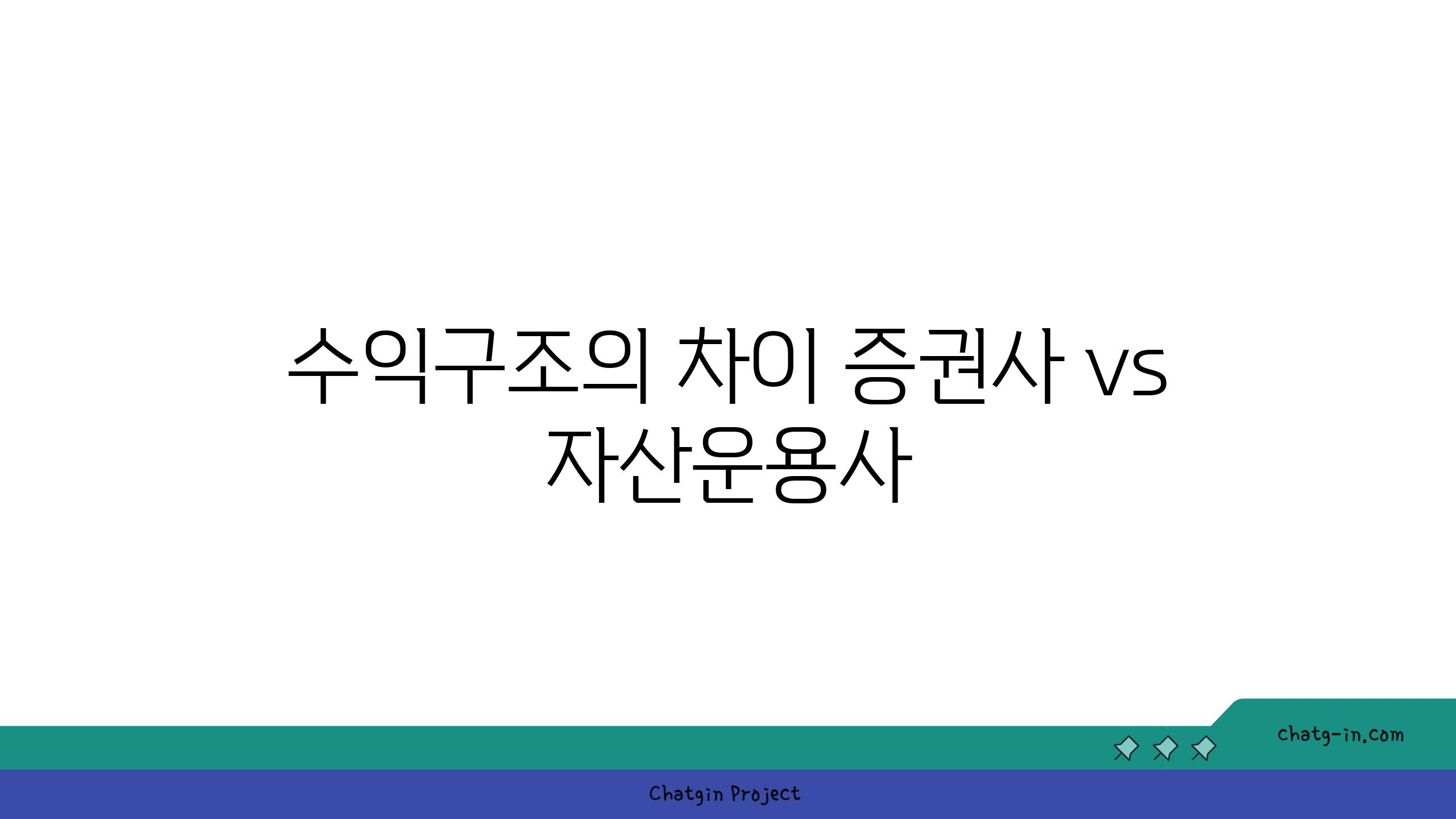 수익구조의 차이 증권사 vs 자산운용사

chatg-in.com

Chatgin Project